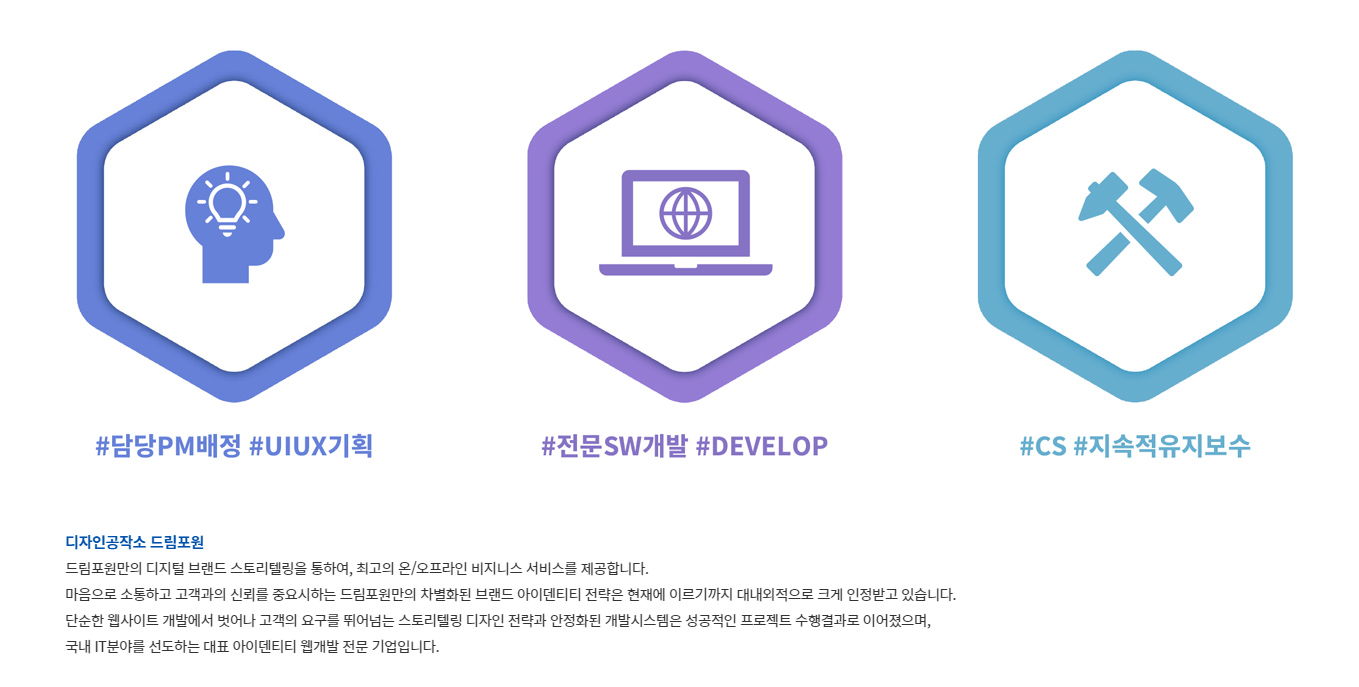 #담당PM배정 #UIUX기획

#전문SW개발 #DEVELOP

#CS #지속적유지보수

디자인공작소 드림포원

드림포원만의 디지털 브랜드 스토리텔링을 통하여, 최고의 온/오프라인 비지니스 서비스를 제공합니다.
마음으로 소통하고 고객과의 신뢰를 중요시하는 드림포원만의 차별화된 브랜드 아이덴티티 전략은 현재에 이르기까지 대내외적으로 크게 인정받고 있습니다.
단순한 웹사이트 개발에서 벗어나 고객의 요구를 뛰어넘는 스토리텔링 디자인 전략과 안정화된 개발시스템은 성공적인 프로젝트 수행결과로 이어졌으며,
국내 IT분야를 선도하는 대표 아이덴티티 웹개발 전문 기업입니다.